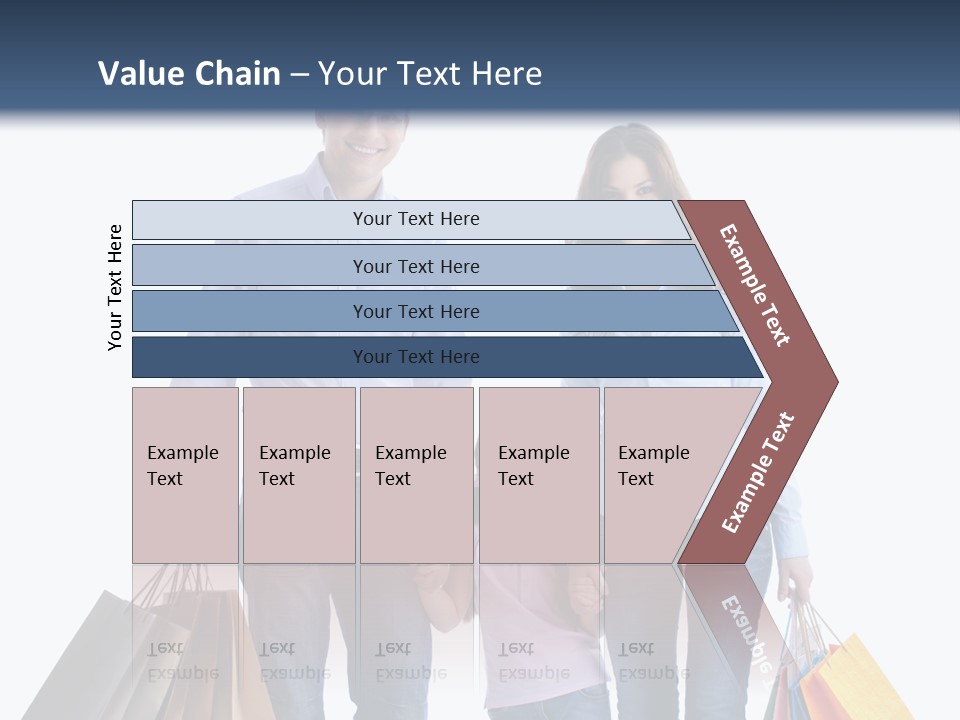 Value Chain – Your Text Here

Your Text Here

Your Text Here

Your Text Here

Your Text Here

Your Text Here

Example Text

Example Text

Example Text

Example Text

Example Text

Example Text

Example Text